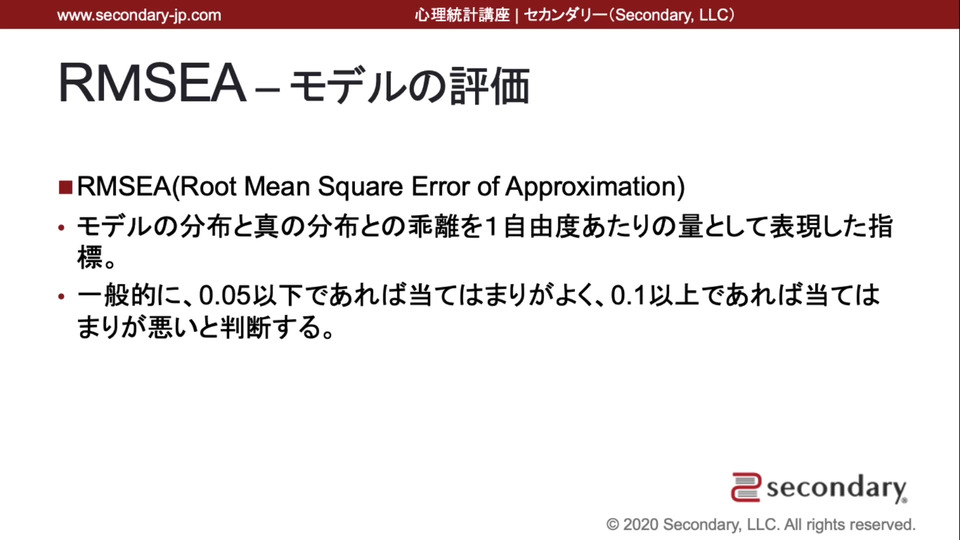 www.secondary-jp.com

心理統計講座 | セカンダリー(Secondary, LLC)

RMSEA – モデルの評価

■RMSEA(Root Mean Square Error of Approximation)

• モデルの分布と真の分布との乖離を1自由度あたりの量として表現した指標。

• 一般的に、0.05以下であれば当てはまりがよく、0.1以上であれば当てはまりが悪いと判断する。

secondary

© 2020 Secondary, LLC. All rights reserved.